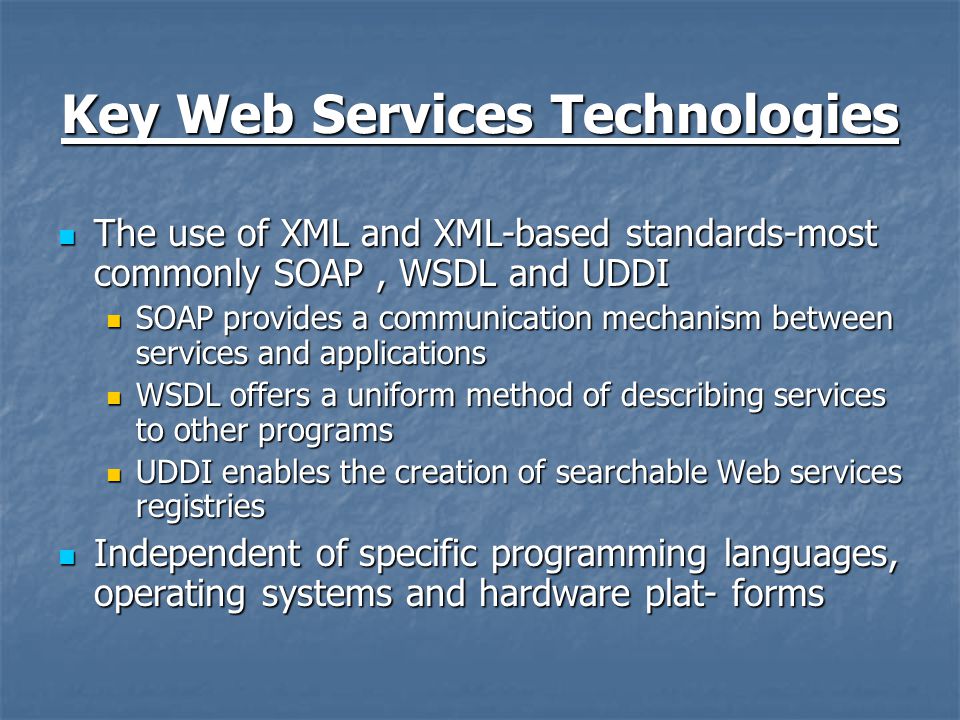 Key Web Services Technologies

The use of XML and XML-based standards-most commonly SOAP , WSDL and UDDI

SOAP provides a communication mechanism between services and applications

WSDL offers a uniform method of describing services to other programs

UDDI enables the creation of searchable Web services registries

Independent of specific programming languages, operating systems and hardware plat- forms